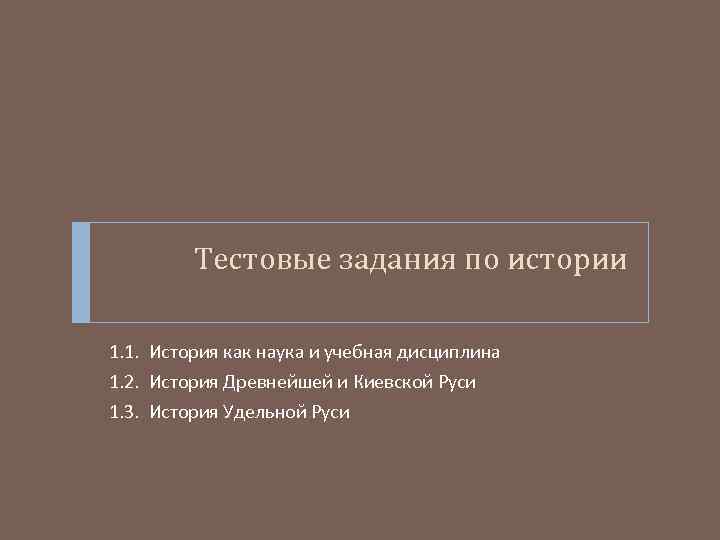 Тестовые задания по истории

1.1. История как наука и учебная дисциплина
1.2. История Древнейшей и Киевской Руси
1.3. История Удельной Руси